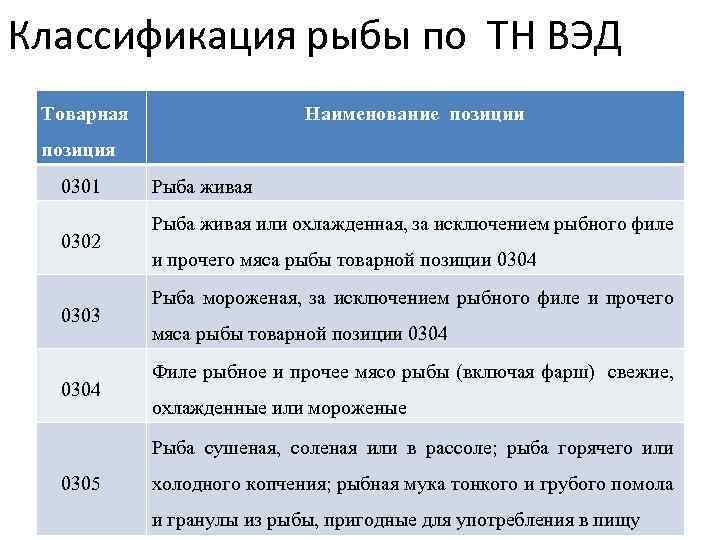 Классификация рыбы по ТН ВЭД

| Товарная позиция | Наименование позиции |
|---|---|
| 0301 | Рыба живая |
| 0302 | Рыба живая или охлажденная, за исключением рыбного филе и прочего мяса рыбы товарной позиции 0304 |
| 0303 | Рыба мороженая, за исключением рыбного филе и прочего мяса рыбы товарной позиции 0304 |
| 0304 | Филе рыбное и прочее мясо рыбы (включая фарш) свежие, охлажденные или мороженые |
| 0305 | Рыба сушеная, соленая или в рассоле; рыба горячего или холодного копчения; рыбная мука тонкого и грубого помола и гранулы из рыбы, пригодные для употребления в пищу |